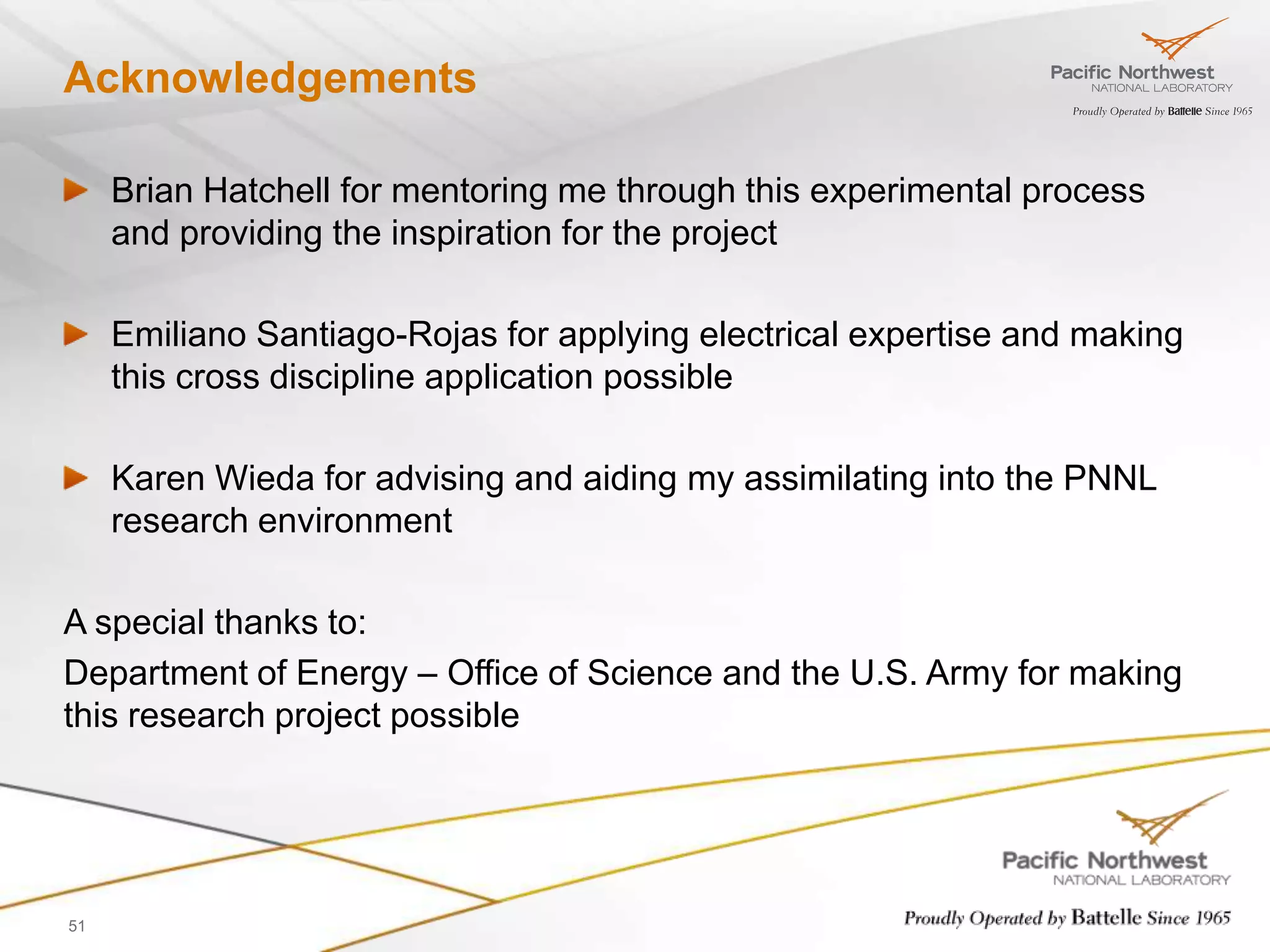 Acknowledgements

Pacific Northwest
NATIONAL LABORATORY
Proudly Operated by Battelle Since 1965

Brian Hatchell for mentoring me through this experimental process and providing the inspiration for the project

Emiliano Santiago-Rojas for applying electrical expertise and making this cross discipline application possible

Karen Wieda for advising and aiding my assimilating into the PNNL research environment

A special thanks to:

Department of Energy – Office of Science and the U.S. Army for making this research project possible

Pacific Northwest
NATIONAL LABORATORY
Proudly Operated by Battelle Since 1965

51